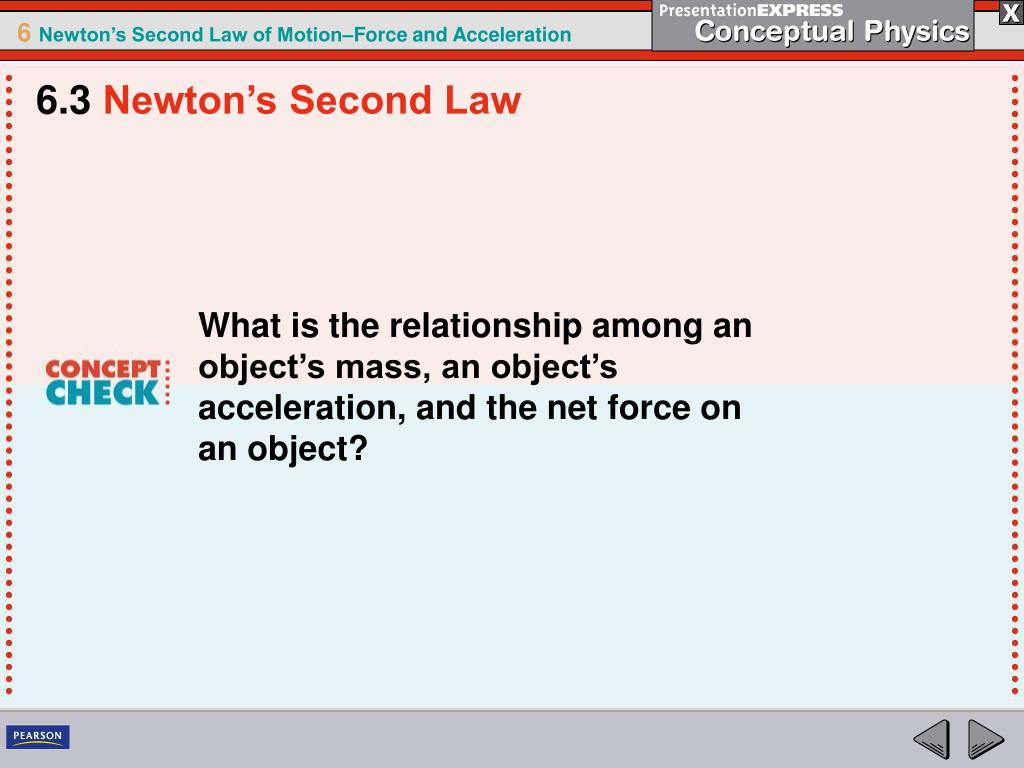 6 Newton's Second Law of Motion–Force and Acceleration

PresentationEXPRESS
Conceptual Physics

X

6.3 Newton's Second Law

CONCEPT CHECK

What is the relationship among an object's mass, an object's acceleration, and the net force on an object?

PEARSON